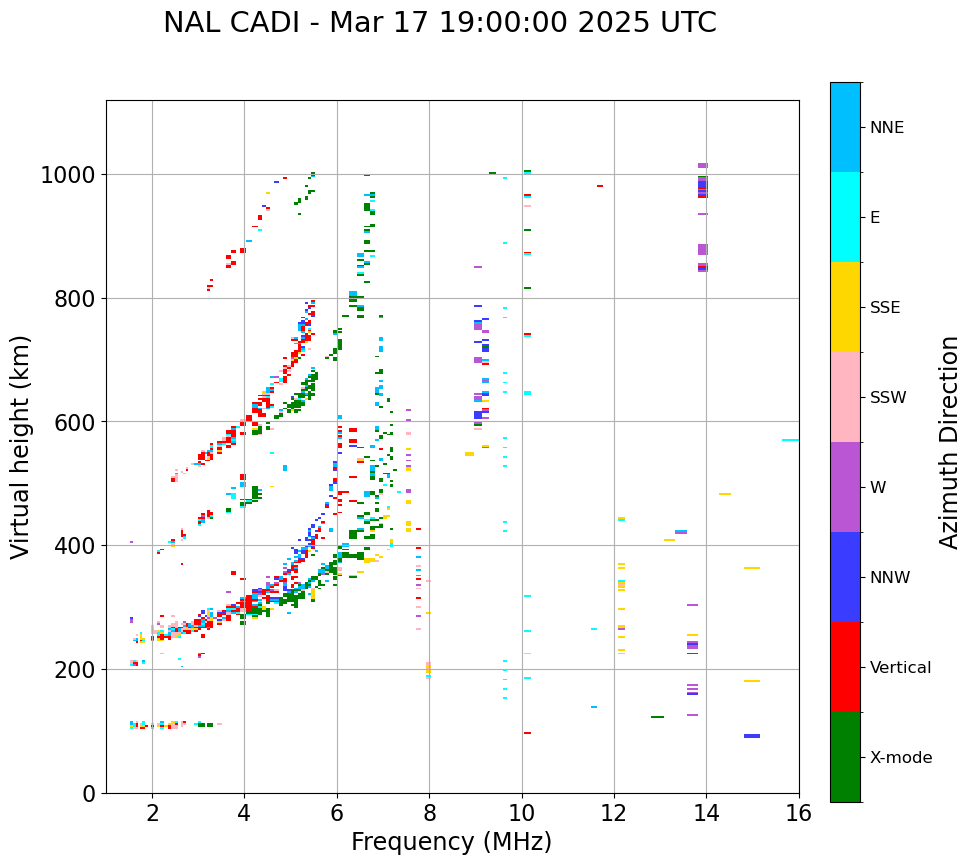 NAL CADI - Mar 17 19:00:00 2025 UTC

Virtual height (km)

1000
800
600
400
200
0

2
4
6
8
10
12
14
16

Frequency (MHz)

NNE
E
SSE
SSW
W
NNW
Vertical
X-mode

Azimuth Direction